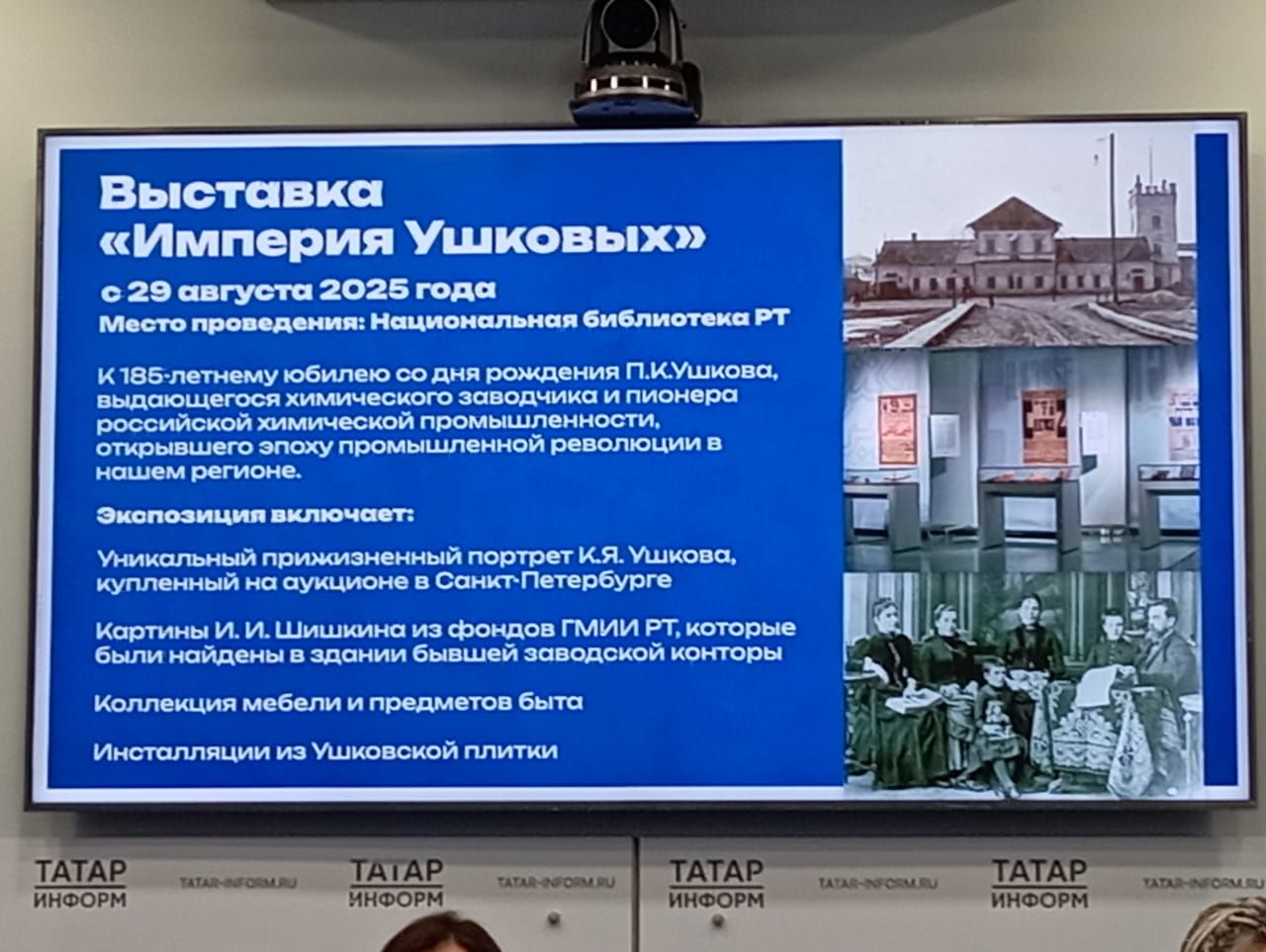 Выставка «Империя Ушковых»
с 29 августа 2025 года
Место проведения: Национальная библиотека РТ

К 185-летнему юбилею со дня рождения П.К.Ушкова, выдающегося химического заводчика и пионера российской химической промышленности, открывшего эпоху промышленной революции в нашем регионе.

Экспозиция включает:

Уникальный прижизненный портрет К.Я. Ушкова, купленный на аукционе в Санкт-Петербурге

Картины И. И. Шишкина из фондов ГМИИ РТ, которые были найдены в здании бывшей заводской конторы

Коллекция мебели и предметов быта

Инсталляции из Ушковской плитки

ТАТАР ИНФОРМ TATAR-INFORM.RU ТАТАР ИНФОРМ TATAR-INFORM.RU ТАТАР ИНФОРМ TATAR-INFORM.RU ТАТАР ИНФОРМ TATAR-INFORM.RU